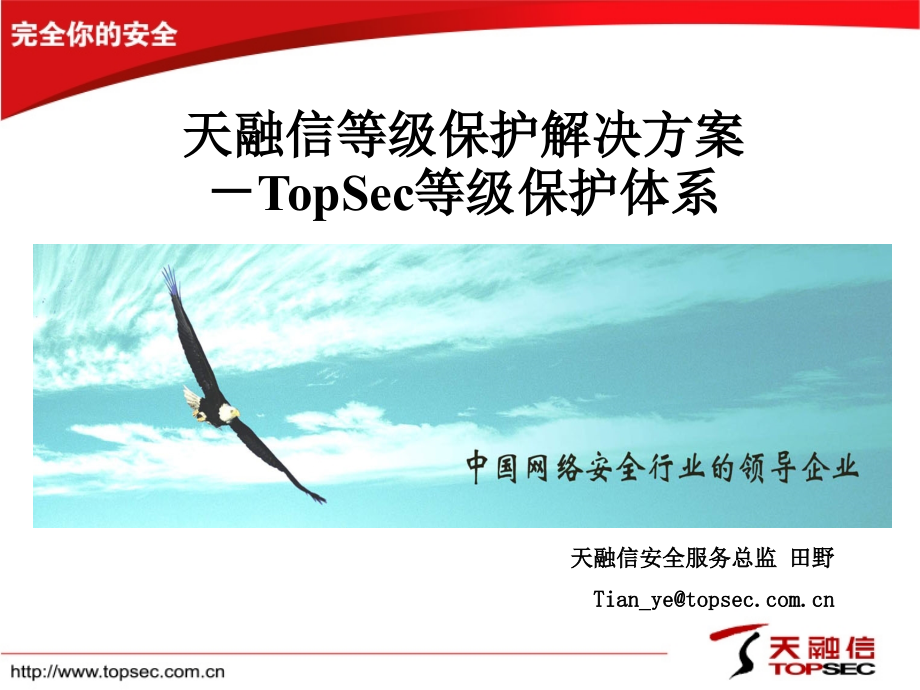 完全你的安全

天融信等级保护解决方案
－TopSec等级保护体系

中国网络安全行业的领导企业

天融信安全服务总监 田野

Tian_ye@topsec.com.cn

http://www.topsec.com.cn

天融信
TOPSEC